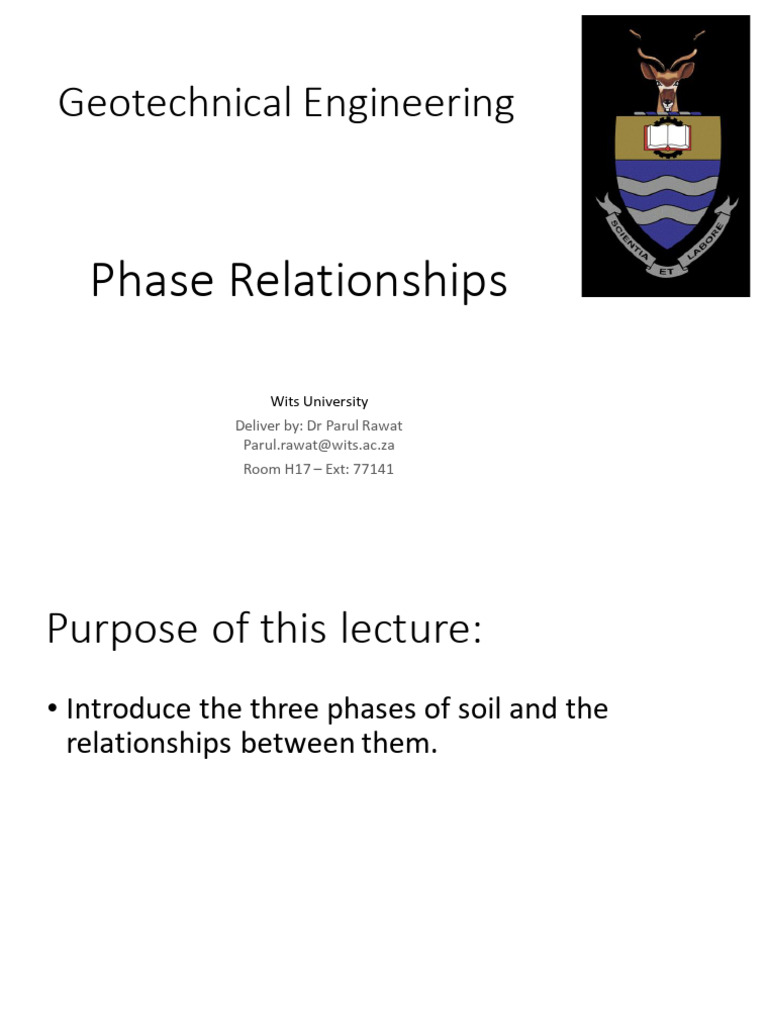 Geotechnical Engineering

SCIENTIA ET LABORE

Phase Relationships

Wits University

Deliver by: Dr Parul Rawat
Parul.rawat@wits.ac.za

Room H17 – Ext: 77141

Purpose of this lecture:

• Introduce the three phases of soil and the relationships between them.